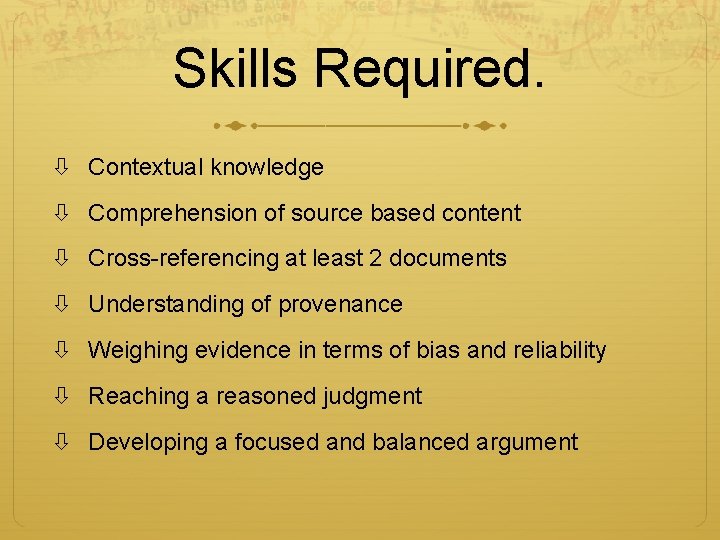 Skills Required.

⇩ Contextual knowledge
⇩ Comprehension of source based content
⇩ Cross-referencing at least 2 documents
⇩ Understanding of provenance
⇩ Weighing evidence in terms of bias and reliability
⇩ Reaching a reasoned judgment
⇩ Developing a focused and balanced argument